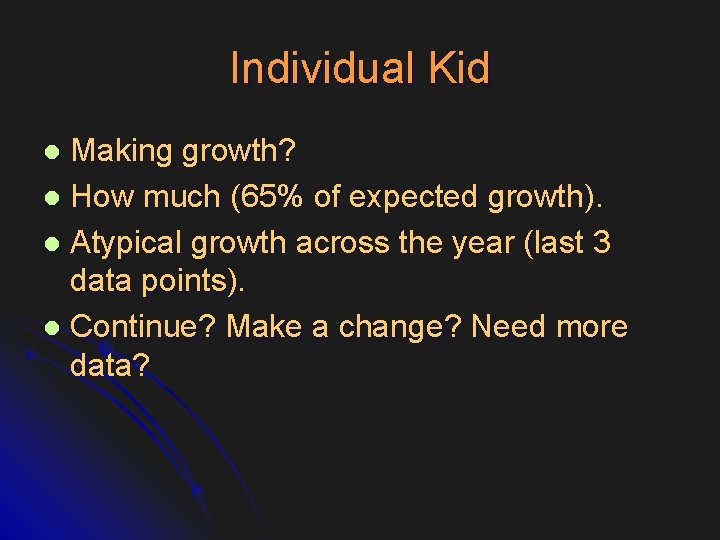 Individual Kid

- Making growth?
- How much (65% of expected growth).
- Atypical growth across the year (last 3 data points).
- Continue? Make a change? Need more data?